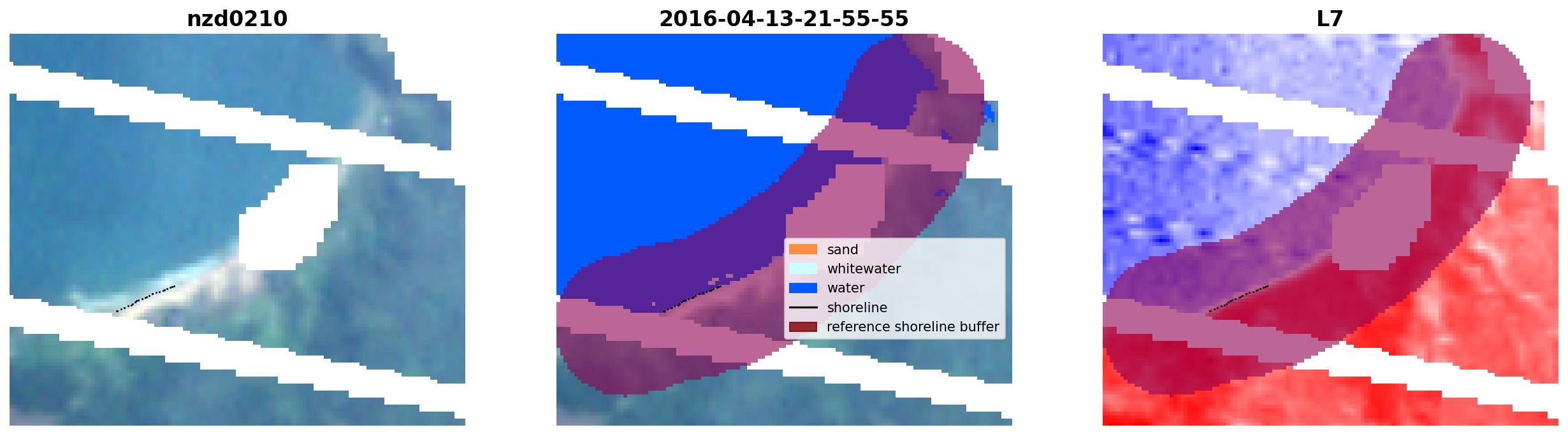 nzd0210

2016-04-13-21-55-55

sand
whitewater
water
shoreline
reference shoreline buffer

L7